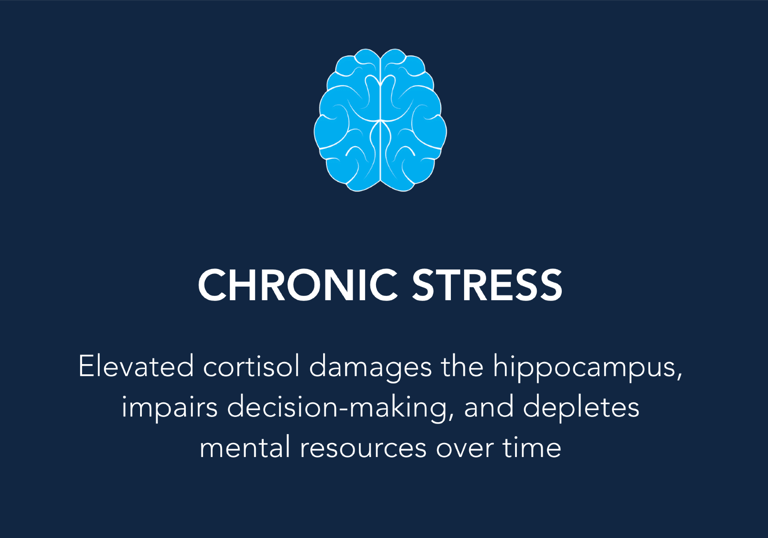 CHRONIC STRESS

Elevated cortisol damages the hippocampus, impairs decision-making, and depletes mental resources over time